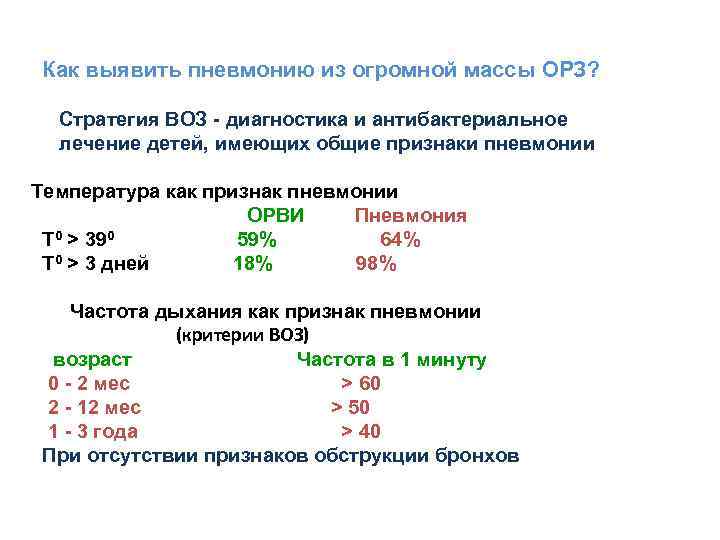 Как выявить пневмонию из огромной массы ОРЗ?

Стратегия ВОЗ - диагностика и антибактериальное лечение детей, имеющих общие признаки пневмонии

Температура как признак пневмонии

| | ОРВИ | Пневмония |
|---|---|---|
| $T^0 > 39^0$ | 59% | 64% |
| $T^0 > 3$ дней | 18% | 98% |

Частота дыхания как признак пневмонии (критерии ВОЗ)

| возраст | Частота в 1 минуту |
|---|---|
| 0 - 2 мес | > 60 |
| 2 - 12 мес | > 50 |
| 1 - 3 года | > 40 |

При отсутствии признаков обструкции бронхов